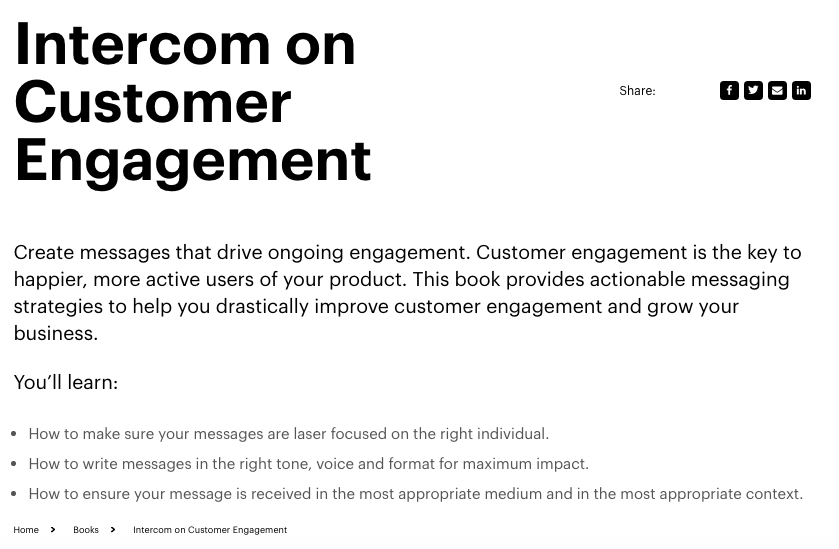 Intercom on Customer Engagement

Share:

Create messages that drive ongoing engagement. Customer engagement is the key to happier, more active users of your product. This book provides actionable messaging strategies to help you drastically improve customer engagement and grow your business.

You'll learn:

- How to make sure your messages are laser focused on the right individual.
- How to write messages in the right tone, voice and format for maximum impact.
- How to ensure your message is received in the most appropriate medium and in the most appropriate context.

Home > Books > Intercom on Customer Engagement